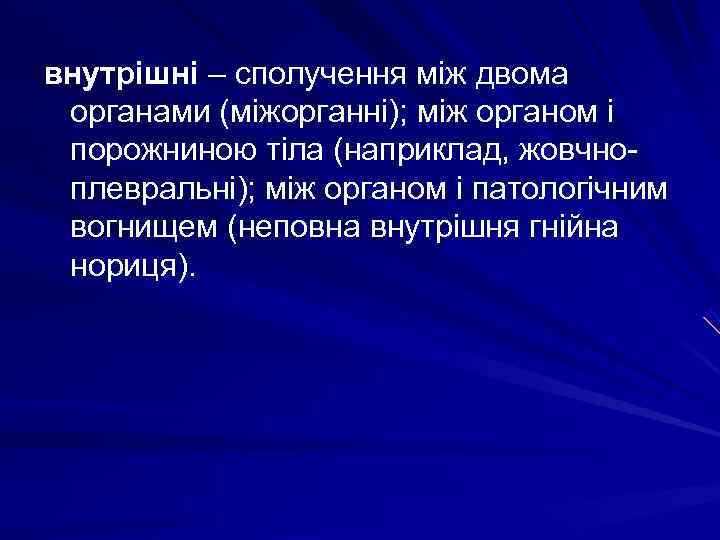 внутрішні – сполучення між двома органами (міжорганні); між органом і порожниною тіла (наприклад, жовчно-плевральні); між органом і патологічним вогнищем (неповна внутрішня гнійна нориця).